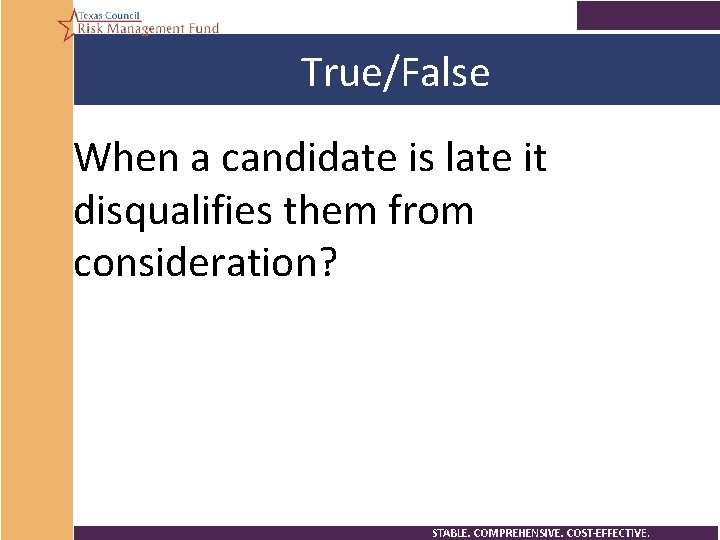 Texas Council
Risk Management Fund

True/False

When a candidate is late it disqualifies them from consideration?

STABLE. COMPREHENSIVE. COST-EFFECTIVE.